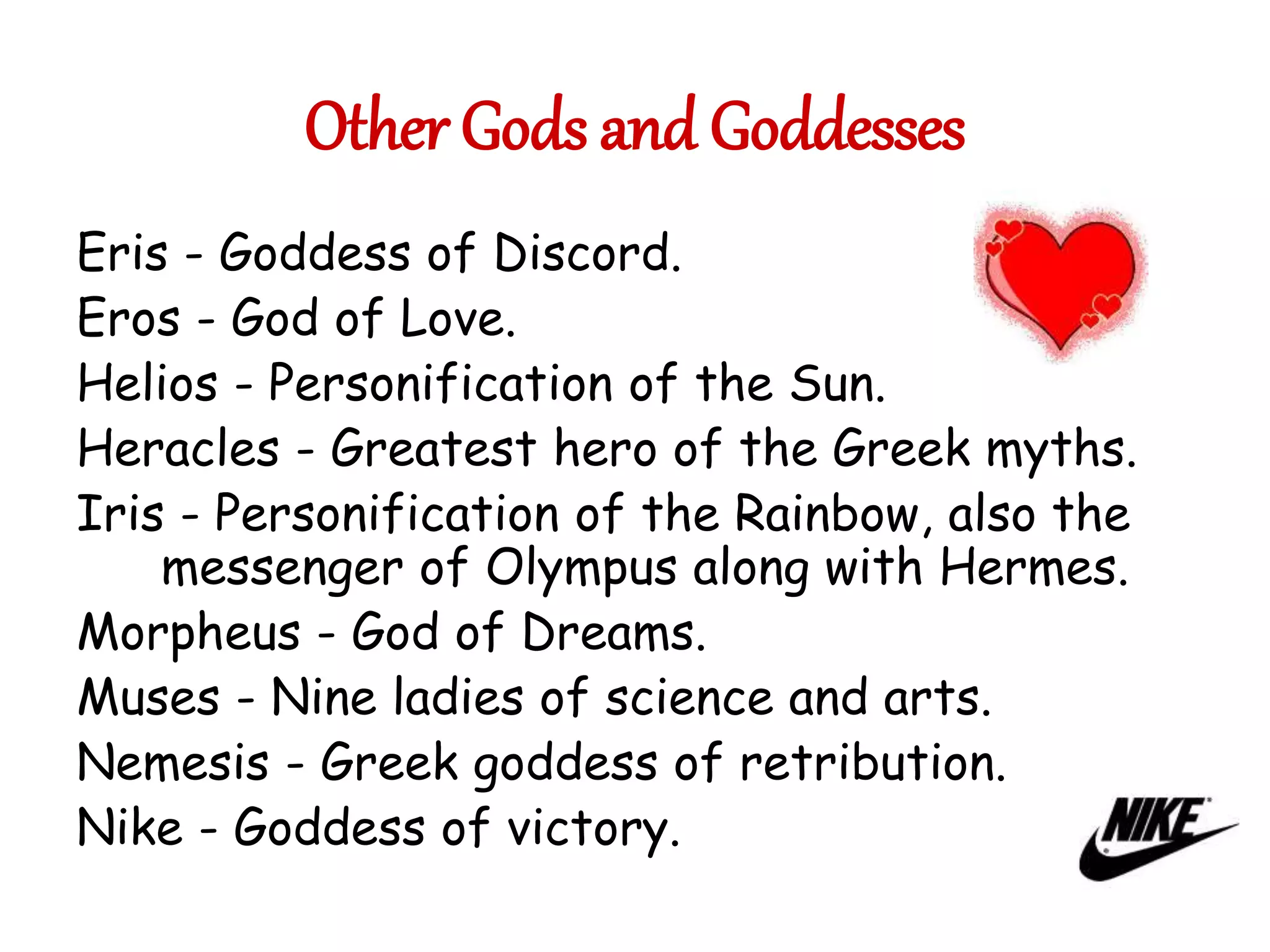 Other Gods and Goddesses

Eris - Goddess of Discord.

Eros - God of Love.

Helios - Personification of the Sun.

Heracles - Greatest hero of the Greek myths.

Iris - Personification of the Rainbow, also the messenger of Olympus along with Hermes.

Morpheus - God of Dreams.

Muses - Nine ladies of science and arts.

Nemesis - Greek goddess of retribution.

Nike - Goddess of victory.

NIKE